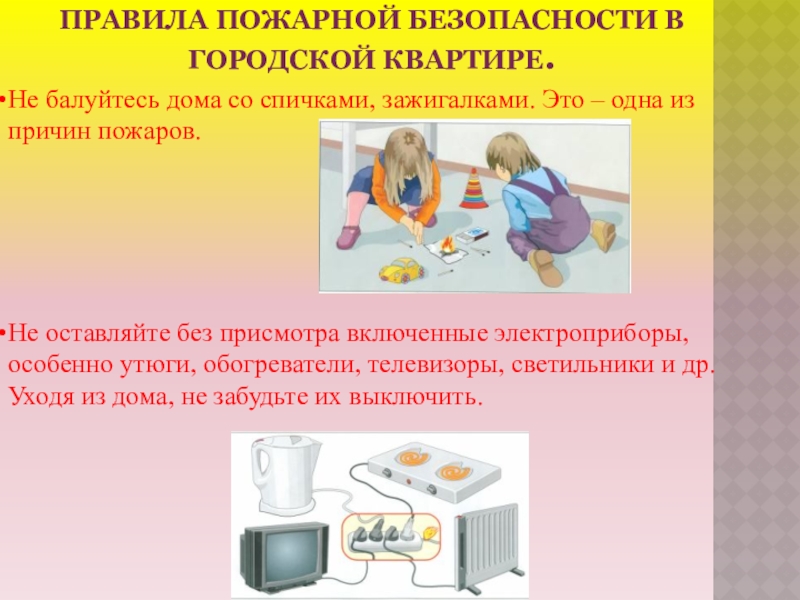 ПРАВИЛА ПОЖАРНОЙ БЕЗОПАСНОСТИ В ГОРОДСКОЙ КВАРТИРЕ.

•Не балуйтесь дома со спичками, зажигалками. Это – одна из причин пожаров.

•Не оставляйте без присмотра включенные электроприборы, особенно утюги, обогреватели, телевизоры, светильники и др. Уходя из дома, не забудьте их выключить.